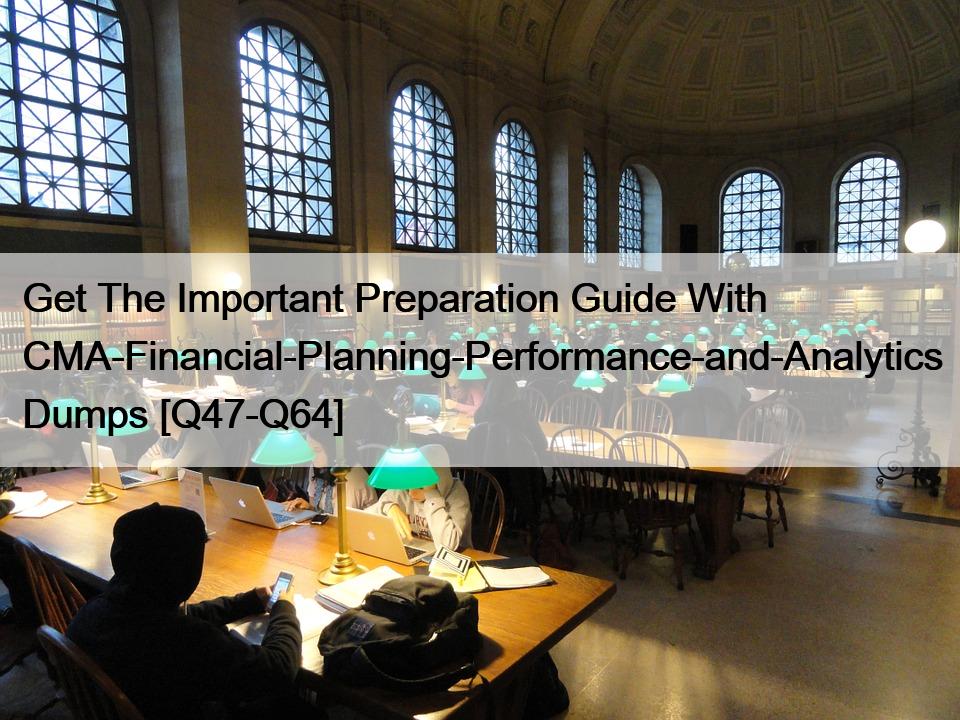 Get The Important Preparation Guide With CMA-Financial-Planning-Performance-and-Analytics Dumps [Q47-Q64]